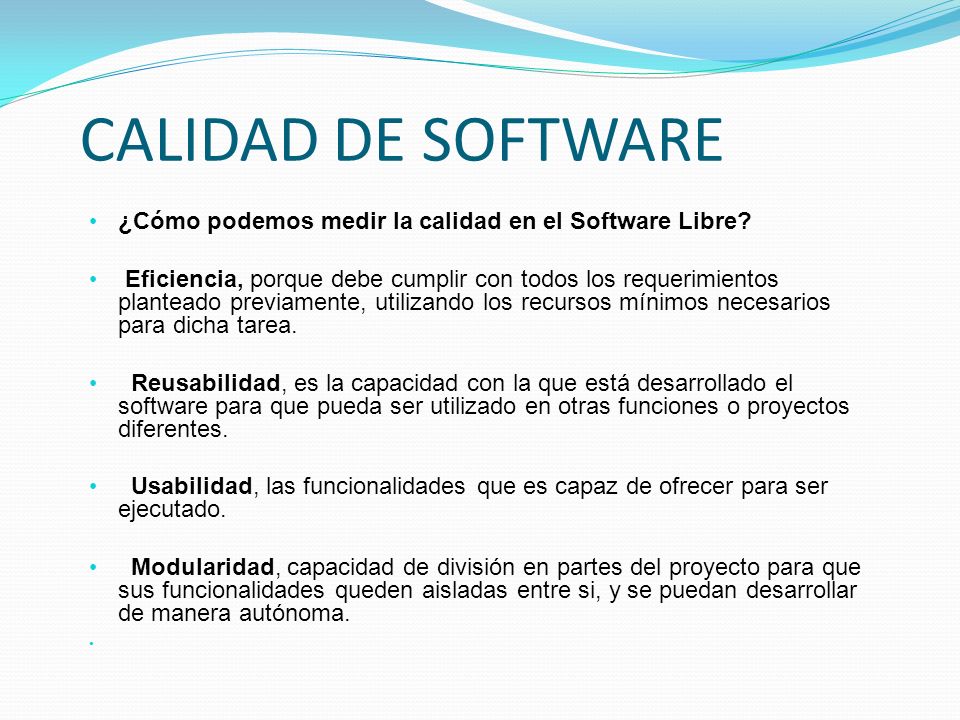 CALIDAD DE SOFTWARE

• ¿Cómo podemos medir la calidad en el Software Libre?

• Eficiencia, porque debe cumplir con todos los requerimientos planteado previamente, utilizando los recursos mínimos necesarios para dicha tarea.

• Reusabilidad, es la capacidad con la que está desarrollado el software para que pueda ser utilizado en otras funciones o proyectos diferentes.

• Usabilidad, las funcionalidades que es capaz de ofrecer para ser ejecutado.

• Modularidad, capacidad de división en partes del proyecto para que sus funcionalidades queden aisladas entre si, y se puedan desarrollar de manera autónoma.

•